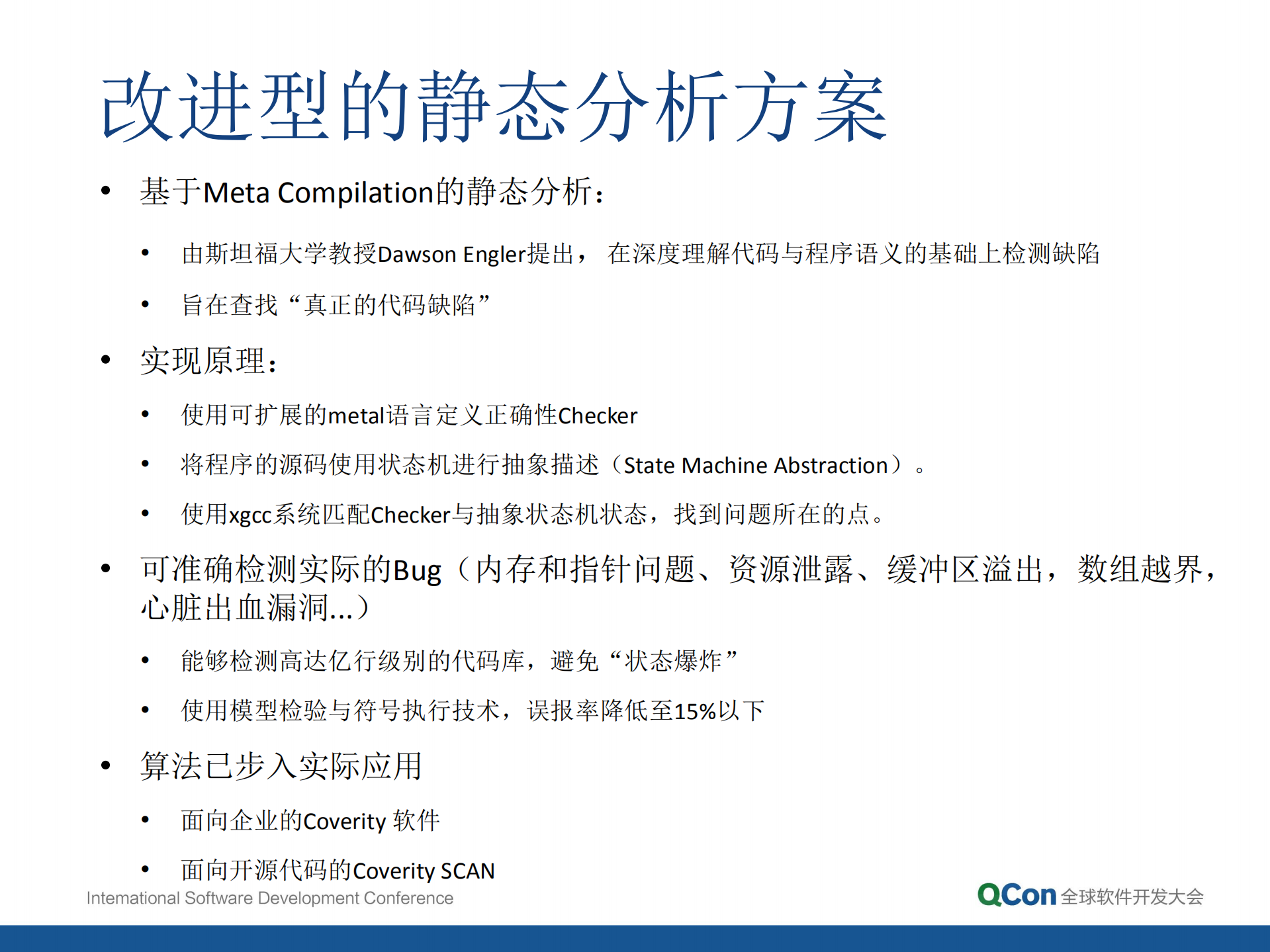 改进型的静态分析方案

• 基于Meta Compilation的静态分析：

• 由斯坦福大学教授Dawson Engler提出， 在深度理解代码与程序语义的基础上检测缺陷

• 旨在查找“真正的代码缺陷”

• 实现原理：

• 使用可扩展的metal语言定义正确性Checker

• 将程序的源码使用状态机进行抽象描述（State Machine Abstraction）。

• 使用xgcc系统匹配Checker与抽象状态机状态，找到问题所在的点。

• 可准确检测实际的Bug（内存和指针问题、资源泄露、缓冲区溢出，数组越界，心脏出血漏洞...）

• 能够检测高达亿行级别的代码库，避免“状态爆炸”

• 使用模型检验与符号执行技术，误报率降低至15%以下

• 算法已步入实际应用

• 面向企业的Coverity 软件

• 面向开源代码的Coverity SCAN

International Software Development Conference

QCon 全球软件开发大会